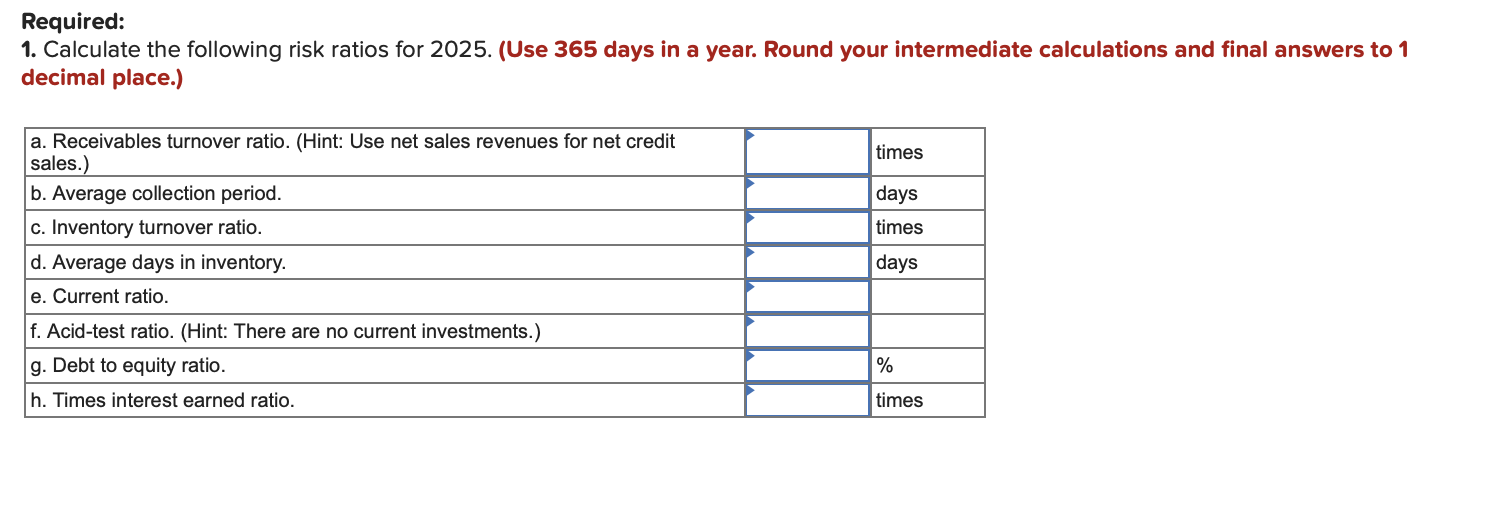 Required:
1. Calculate the following risk ratios for 2025. (Use 365 days in a year. Round your intermediate calculations and final answers to 1 decimal place.)

| | | |
|---|---|---|
| a. Receivables turnover ratio. (Hint: Use net sales revenues for net credit sales.) | | times |
| b. Average collection period. | | days |
| c. Inventory turnover ratio. | | times |
| d. Average days in inventory. | | days |
| e. Current ratio. | | |
| f. Acid-test ratio. (Hint: There are no current investments.) | | |
| g. Debt to equity ratio. | | % |
| h. Times interest earned ratio. | | times |